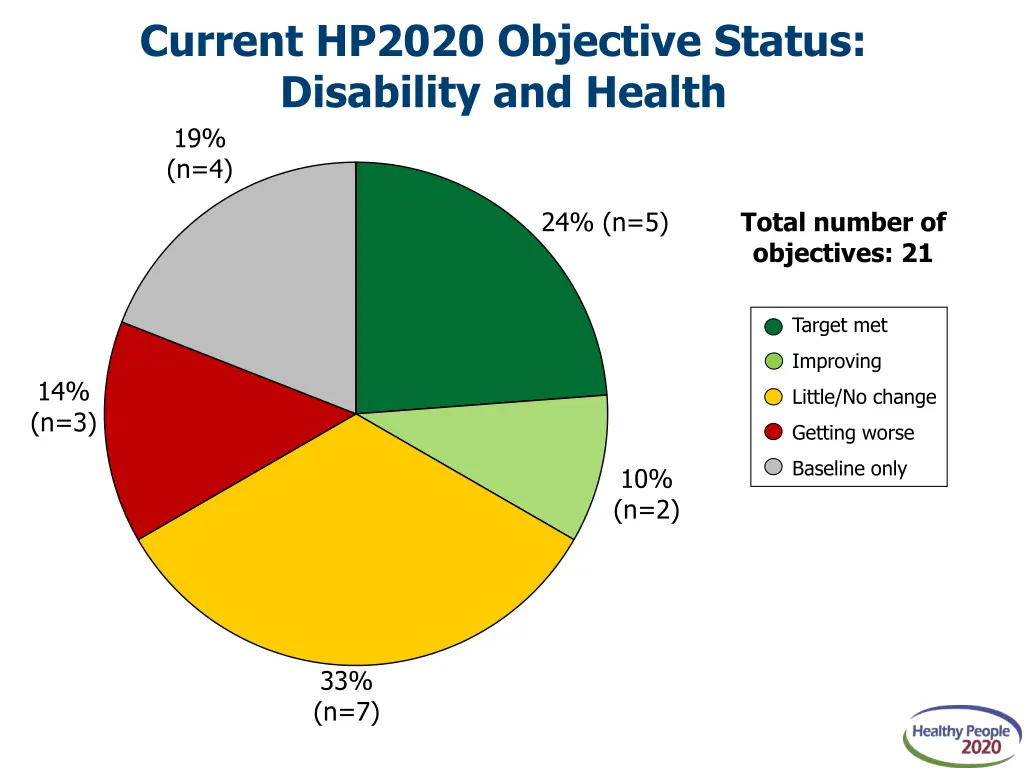 Current HP2020 Objective Status: Disability and Health

19% (n=4)

24% (n=5)

14% (n=3)

10% (n=2)

33% (n=7)

Total number of objectives: 21

Target met
Improving
Little/No change
Getting worse
Baseline only

Healthy People 2020